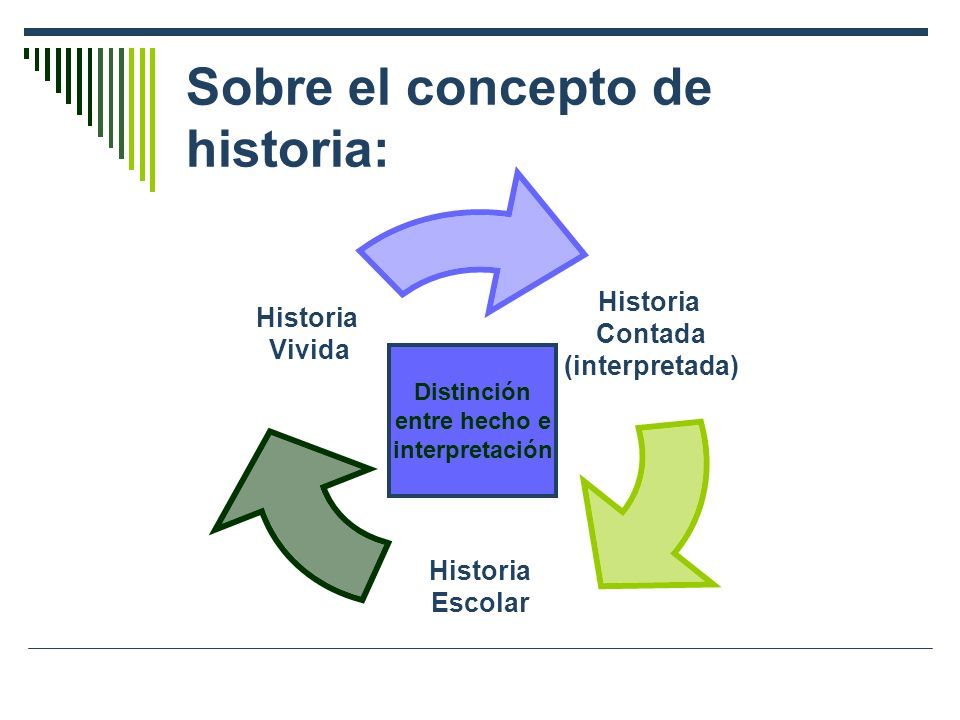 Sobre el concepto de historia:

Historia Vivida

Historia Contada (interpretada)

Distinción entre hecho e interpretación

Historia Escolar